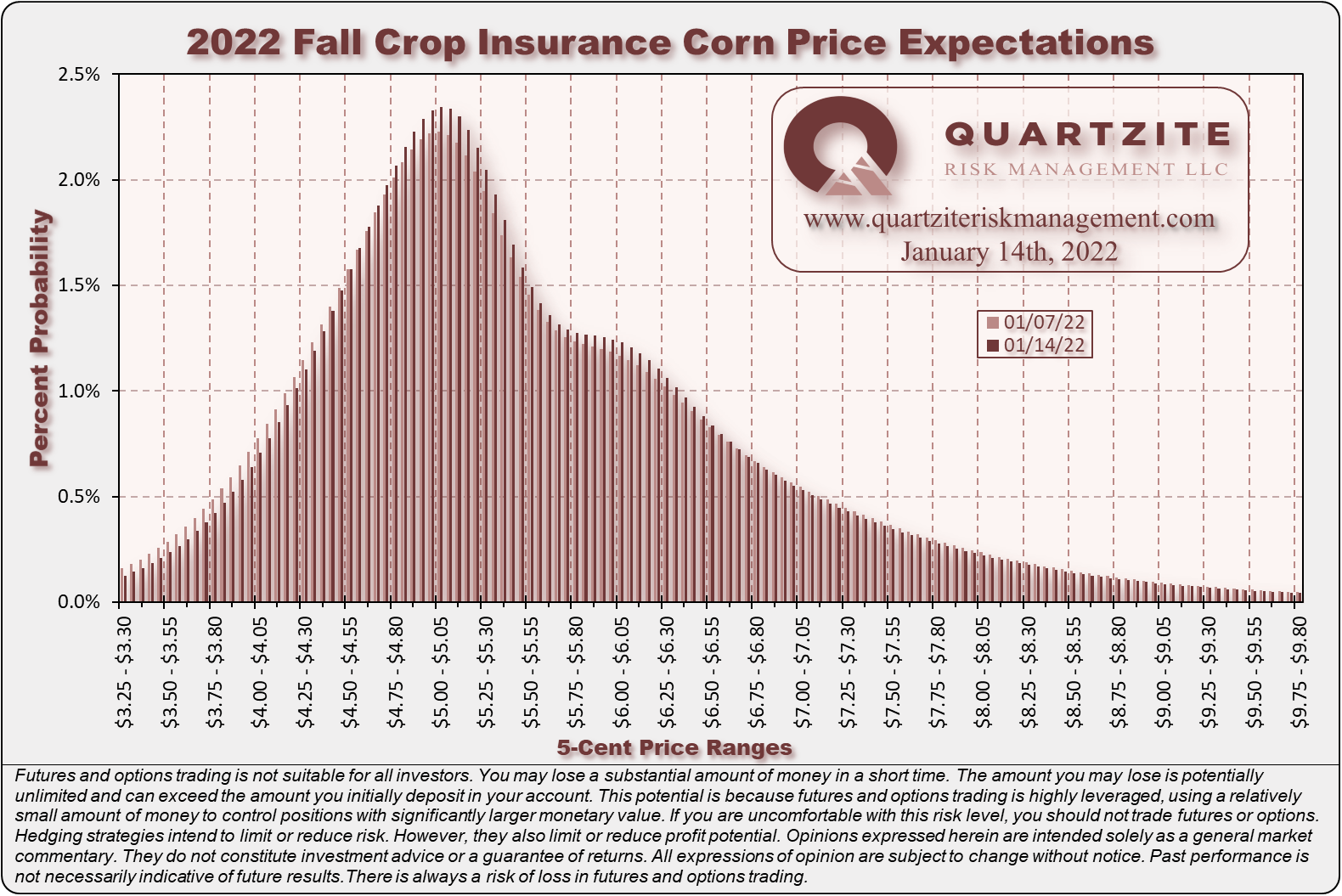 2022 Fall Crop Insurance Corn Price Expectations

QUARTZITE
RISK MANAGEMENT LLC
www.quartziteriskmanagement.com
January 14th, 2022

01/07/22
01/14/22

Percent Probability

2.5%
2.0%
1.5%
1.0%
0.5%
0.0%

\$3.25 - \$3.30
\$3.50 - \$3.55
\$3.75 - \$3.80
\$4.00 - \$4.05
\$4.25 - \$4.30
\$4.50 - \$4.55
\$4.75 - \$4.80
\$5.00 - \$5.05
\$5.25 - \$5.30
\$5.50 - \$5.55
\$5.75 - \$5.80
\$6.00 - \$6.05
\$6.25 - \$6.30
\$6.50 - \$6.55
\$6.75 - \$6.80
\$7.00 - \$7.05
\$7.25 - \$7.30
\$7.50 - \$7.55
\$7.75 - \$7.80
\$8.00 - \$8.05
\$8.25 - \$8.30
\$8.50 - \$8.55
\$8.75 - \$8.80
\$9.00 - \$9.05
\$9.25 - \$9.30
\$9.50 - \$9.55
\$9.75 - \$9.80

5-Cent Price Ranges

Futures and options trading is not suitable for all investors. You may lose a substantial amount of money in a short time. The amount you may lose is potentially unlimited and can exceed the amount you initially deposit in your account. This potential is because futures and options trading is highly leveraged, using a relatively small amount of money to control positions with significantly larger monetary value. If you are uncomfortable with this risk level, you should not trade futures or options. Hedging strategies intend to limit or reduce risk. However, they also limit or reduce profit potential. Opinions expressed herein are intended solely as a general market commentary. They do not constitute investment advice or a guarantee of returns. All expressions of opinion are subject to change without notice. Past performance is not necessarily indicative of future results.There is always a risk of loss in futures and options trading.